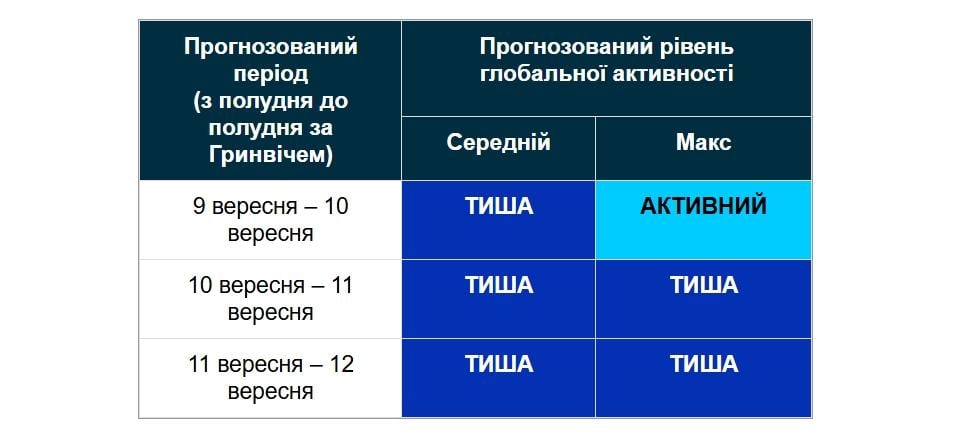 | Прогнозований період (з полудня до полудня за Гринвічем) | Прогнозований рівень глобальної активності | |
|---|---|---|
| | Середній | Макс |
| 9 вересня – 10 вересня | ТИША | АКТИВНИЙ |
| 10 вересня – 11 вересня | ТИША | ТИША |
| 11 вересня – 12 вересня | ТИША | ТИША |